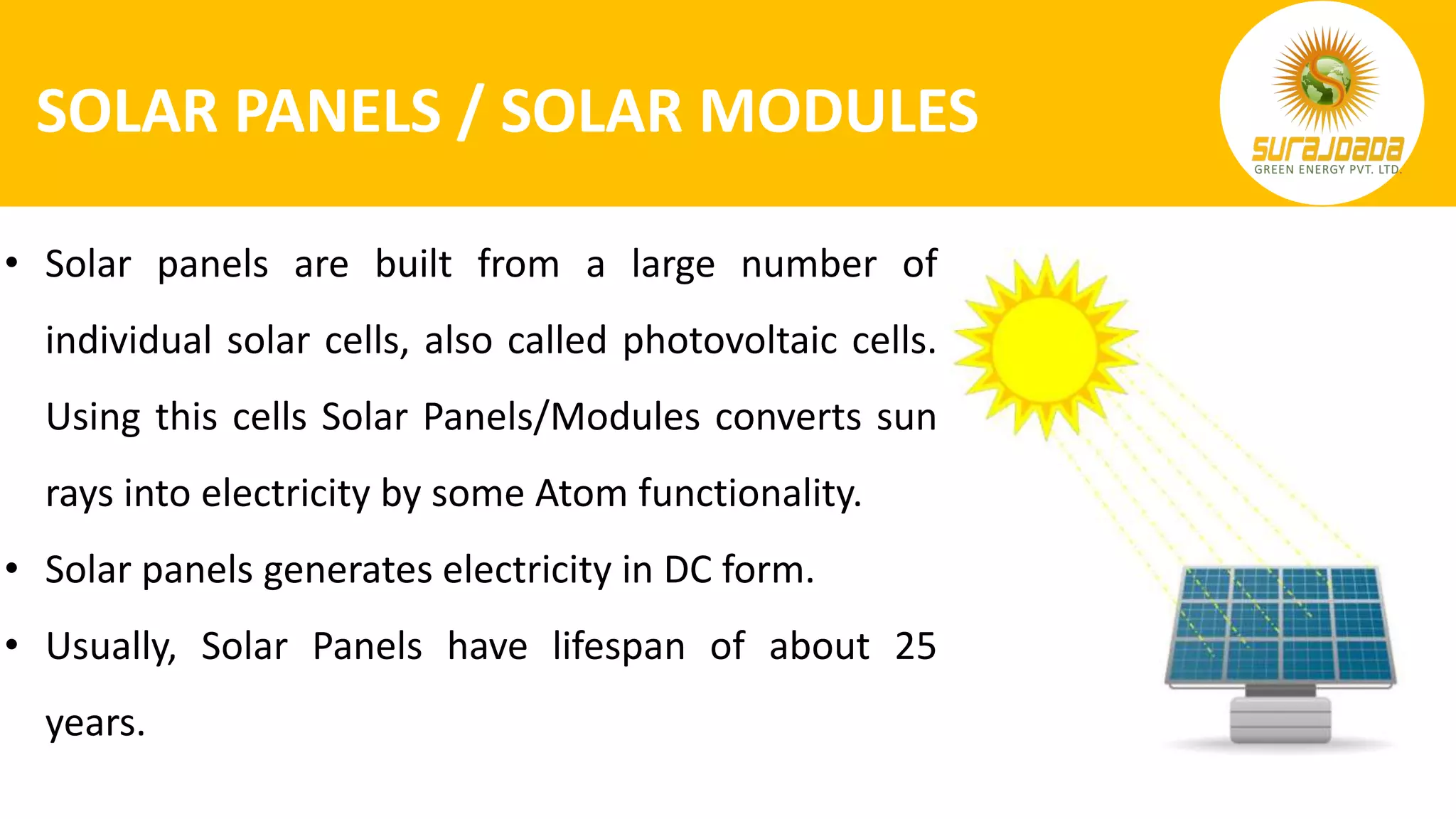 SOLAR PANELS / SOLAR MODULES

SURAJDADA
GREEN ENERGY PVT. LTD.

• Solar panels are built from a large number of individual solar cells, also called photovoltaic cells. Using this cells Solar Panels/Modules converts sun rays into electricity by some Atom functionality.

• Solar panels generates electricity in DC form.

• Usually, Solar Panels have lifespan of about 25 years.